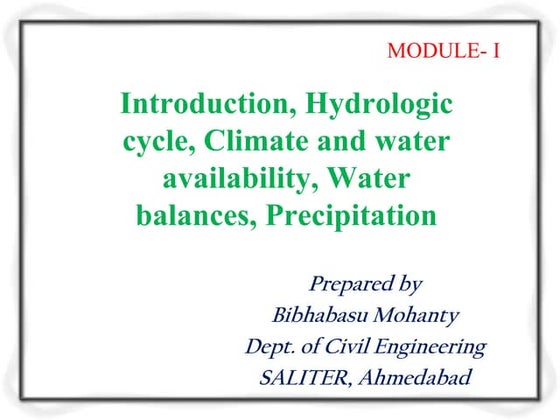 MODULE- I

Introduction, Hydrologic cycle, Climate and water availability, Water balances, Precipitation

Prepared by
Bibhabasu Mohanty
Dept. of Civil Engineering
SALITER, Ahmedabad